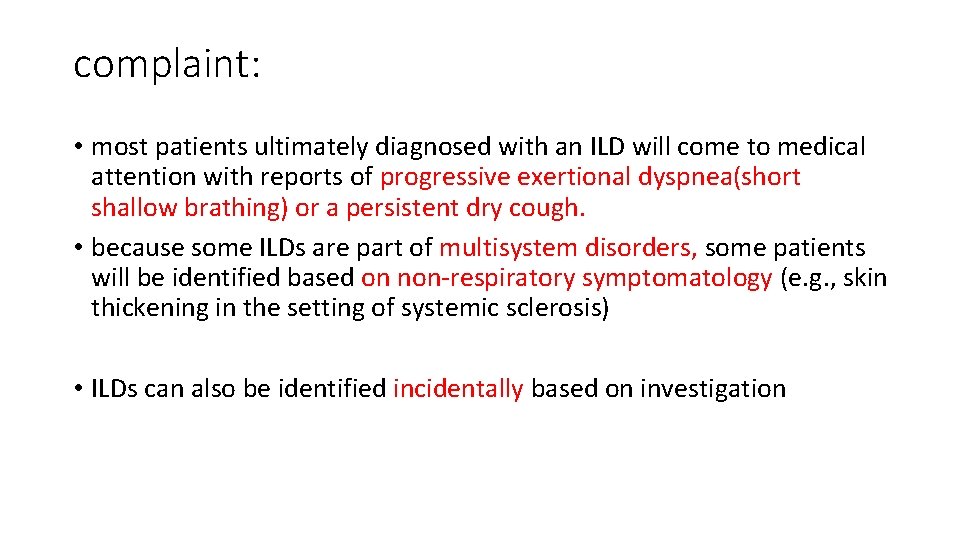 complaint:

• most patients ultimately diagnosed with an ILD will come to medical attention with reports of progressive exertional dyspnea(short shallow brathing) or a persistent dry cough.
• because some ILDs are part of multisystem disorders, some patients will be identified based on non-respiratory symptomatology (e.g., skin thickening in the setting of systemic sclerosis)

• ILDs can also be identified incidentally based on investigation